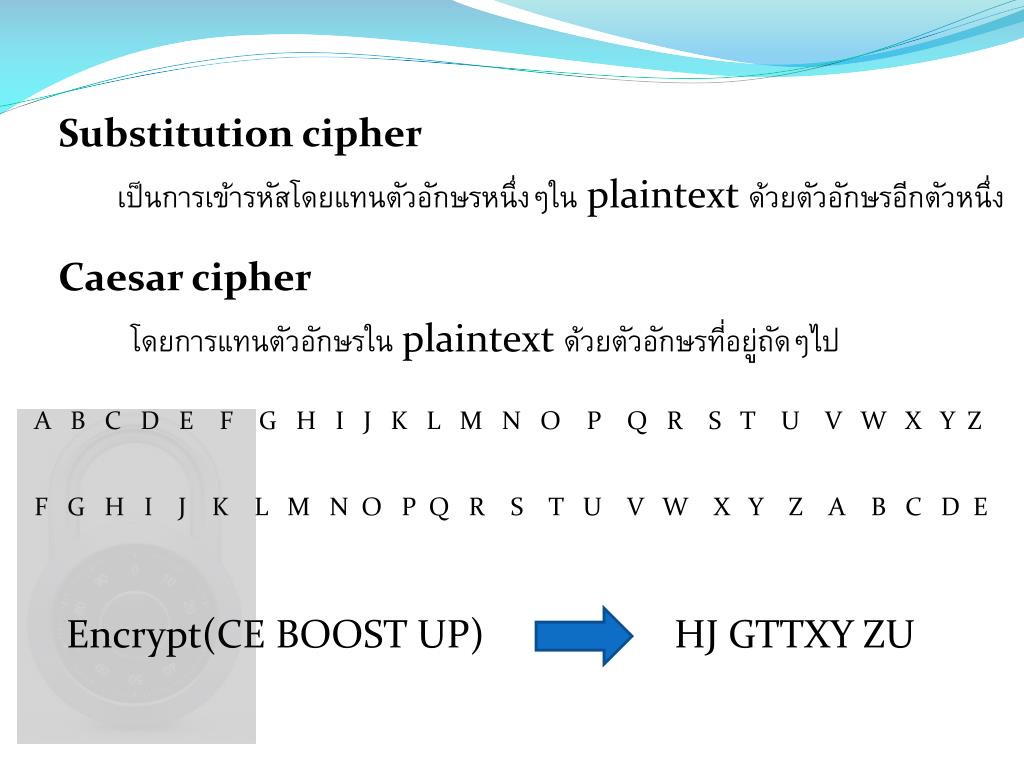 Substitution cipher

เป็นการเข้ารหัสโดยแทนตัวอักษรหนึ่งๆใน plaintext ด้วยตัวอักษรอีกตัวหนึ่ง

Caesar cipher

โดยการแทนตัวอักษรใน plaintext ด้วยตัวอักษรที่อยู่ถัดๆไป

A B C D E F G H I J K L M N O P Q R S T U V W X Y Z

F G H I J K L M N O P Q R S T U V W X Y Z A B C D E

Encrypt(CE BOOST UP)

HJ GTTXY ZU